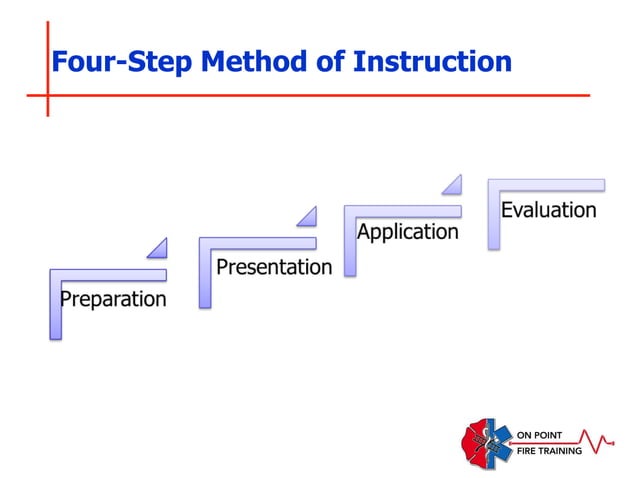 Four-Step Method of Instruction

Preparation

Presentation

Application

Evaluation

ON POINT
FIRE TRAINING